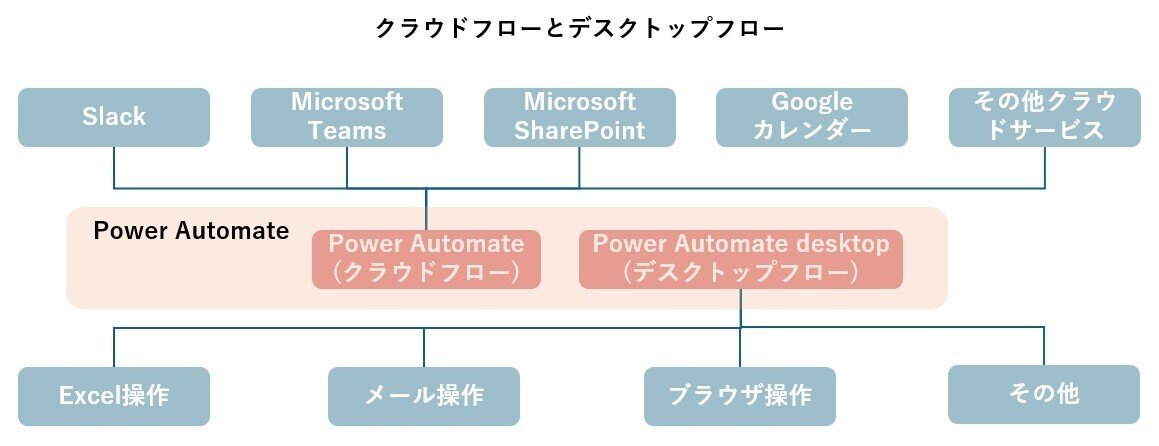 クラウドフローとデスクトップフロー

Slack

Microsoft Teams

Microsoft SharePoint

Google カレンダー

その他クラウドサービス

Power Automate

Power Automate （クラウドフロー）

Power Automate desktop （デスクトップフロー）

Excel操作

メール操作

ブラウザ操作

その他